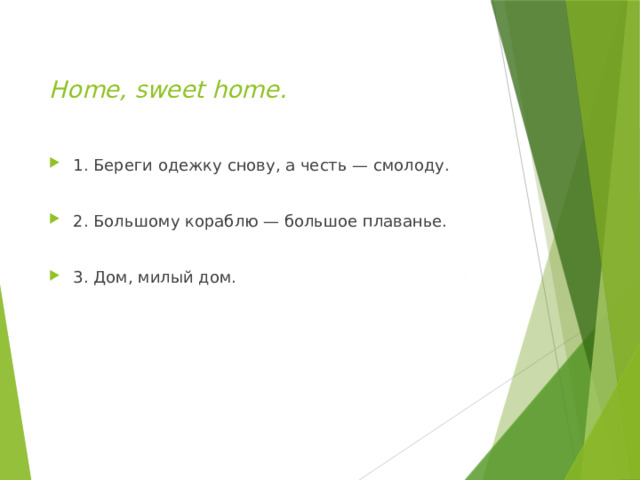 Home, sweet home.

1. Береги одежку снову, а честь — смолоду.

2. Большому кораблю — большое плаванье.

3. Дом, милый дом.